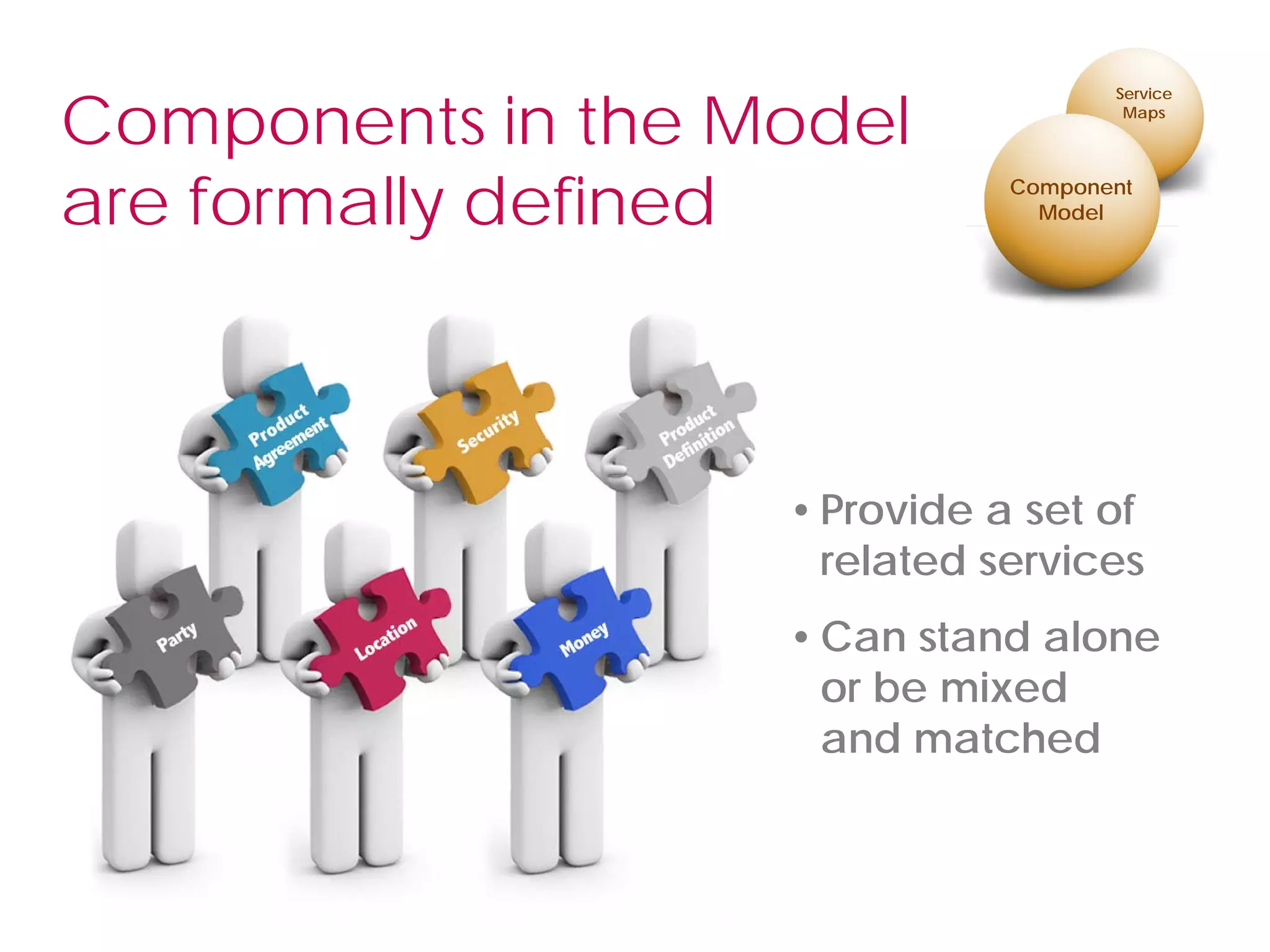 Components in the Model are formally defined

Service Maps

Component Model

Product Agreement

Security

Product Definition

Party

Location

Money

• Provide a set of related services

• Can stand alone or be mixed and matched